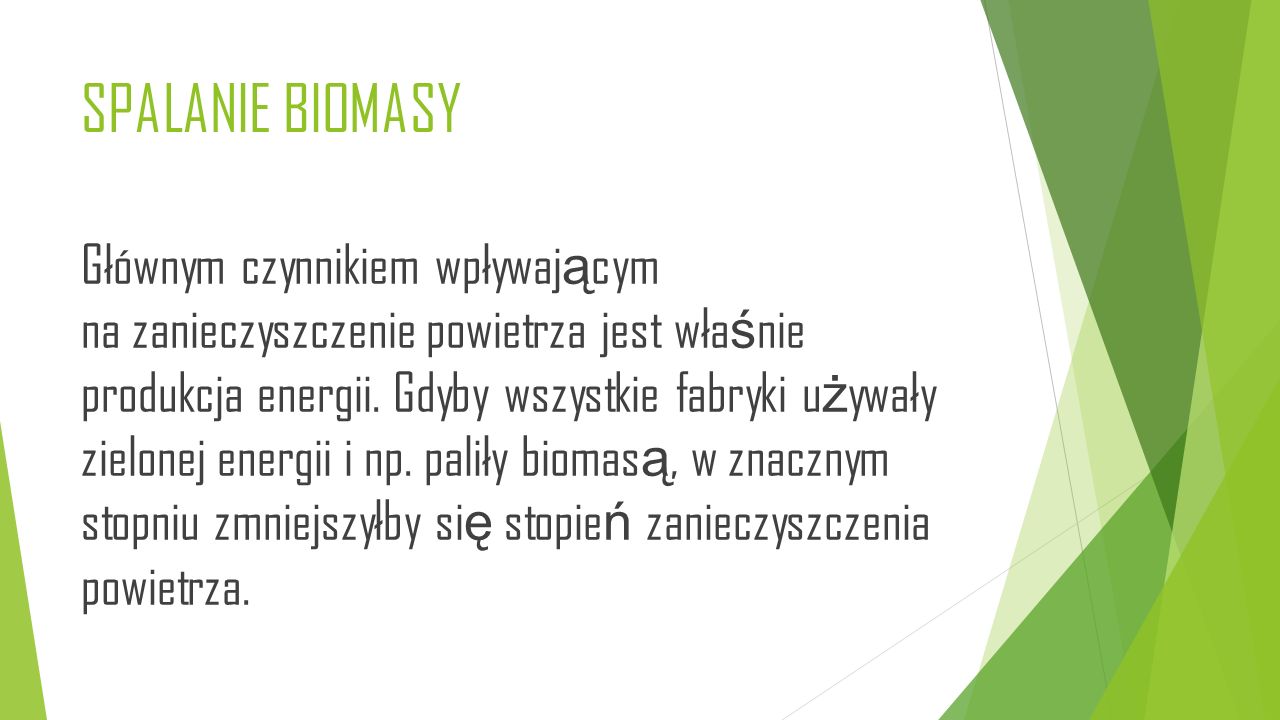 SPALANIE BIOMASY

Głównym czynnikiem wpływającym na zanieczyszczenie powietrza jest właśnie produkcja energii. Gdyby wszystkie fabryki używały zielonej energii i np. paliły biomasą, w znacznym stopniu zmniejszyłby się stopień zanieczyszczenia powietrza.